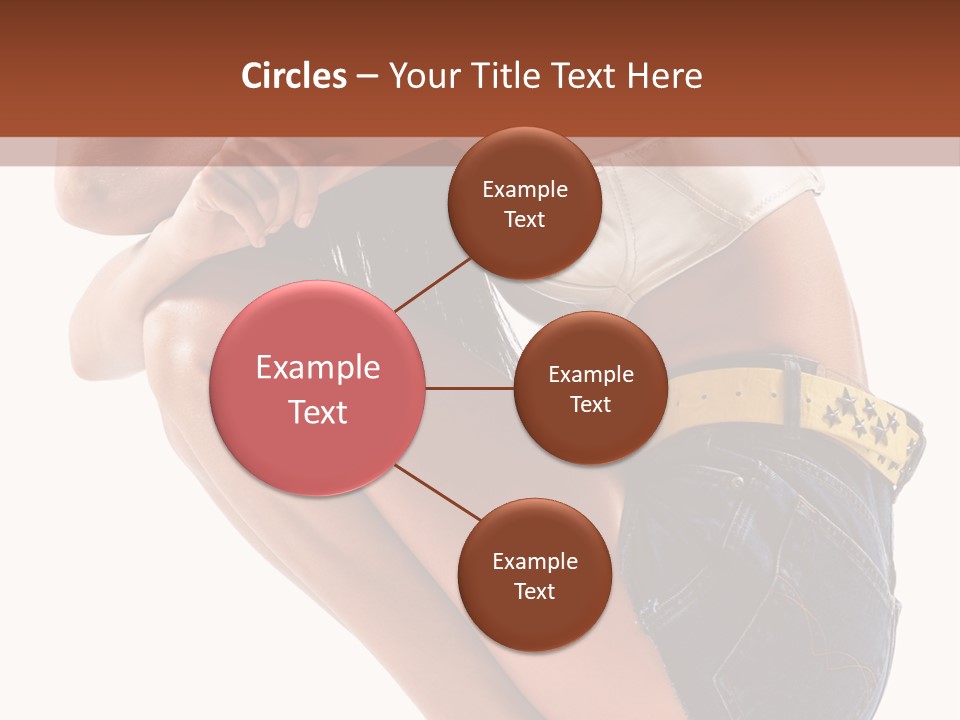 Circles – Your Title Text Here

Example Text

Example Text

Example Text

Example Text